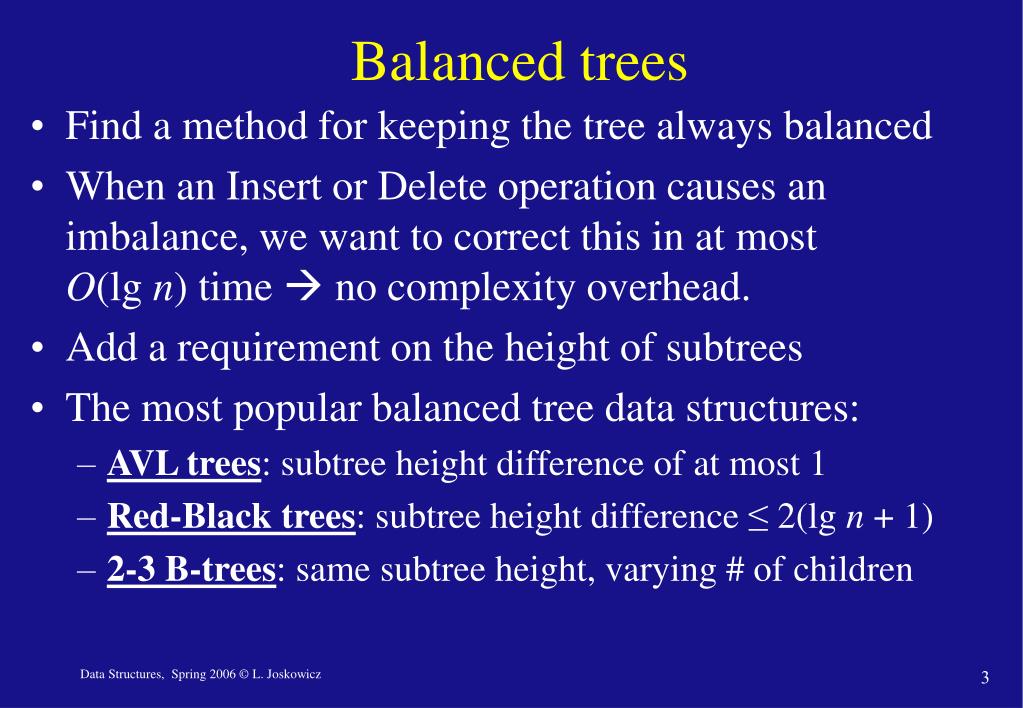 Balanced trees

• Find a method for keeping the tree always balanced

• When an Insert or Delete operation causes an imbalance, we want to correct this in at most $O(\lg n)$ time → no complexity overhead.

• Add a requirement on the height of subtrees

• The most popular balanced tree data structures:

– AVL trees: subtree height difference of at most 1

– Red-Black trees: subtree height difference $\leq 2(\lg n + 1)$

– 2-3 B-trees: same subtree height, varying # of children

Data Structures, Spring 2006 © L. Joskowicz

3